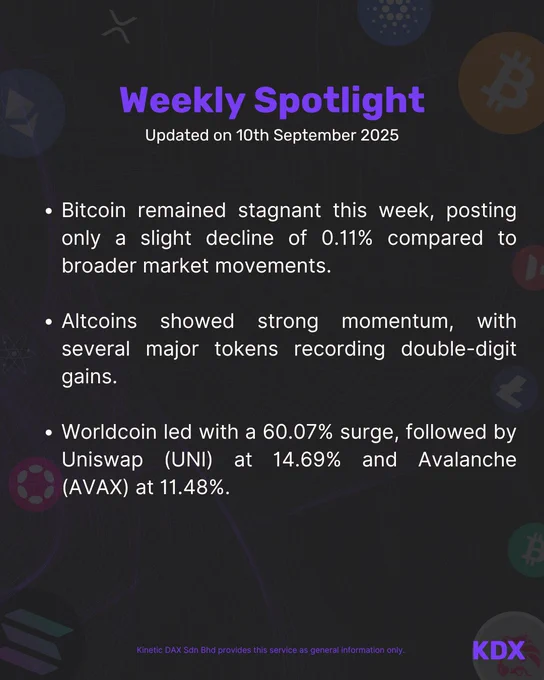 Weekly Spotlight
Updated on 10th September 2025

• Bitcoin remained stagnant this week, posting only a slight decline of 0.11% compared to broader market movements.

• Altcoins showed strong momentum, with several major tokens recording double-digit gains.

• Worldcoin led with a 60.07% surge, followed by Uniswap (UNI) at 14.69% and Avalanche (AVAX) at 11.48%.

Kinetic DAX Sdn Bhd provides this service as general information only.

KDX